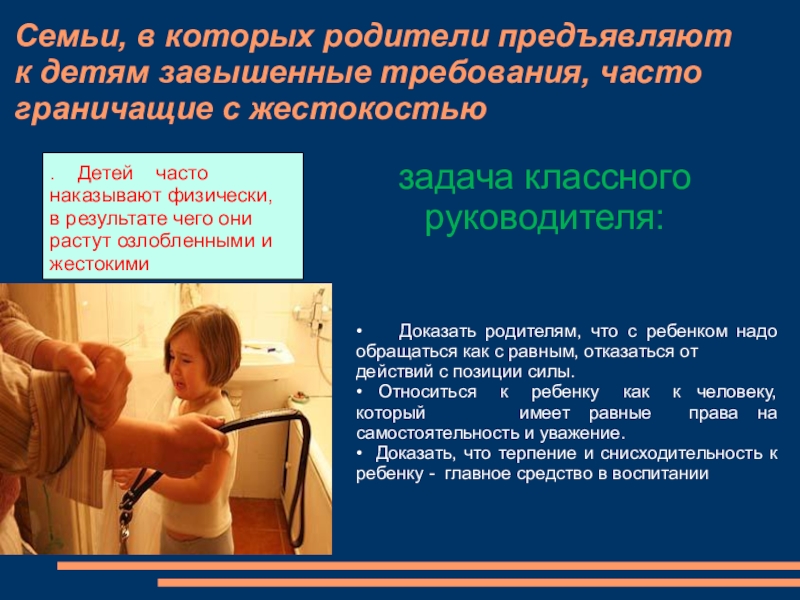 Семьи, в которых родители предъявляют к детям завышенные требования, часто граничащие с жестокостью

. Детей часто наказывают физически, в результате чего они растут озлобленными и жестокими

задача классного руководителя:

• Доказать родителям, что с ребенком надо обращаться как с равным, отказаться от действий с позиции силы.
• Относиться к ребенку как к человеку, который имеет равные права на самостоятельность и уважение.
• Доказать, что терпение и снисходительность к ребенку - главное средство в воспитании